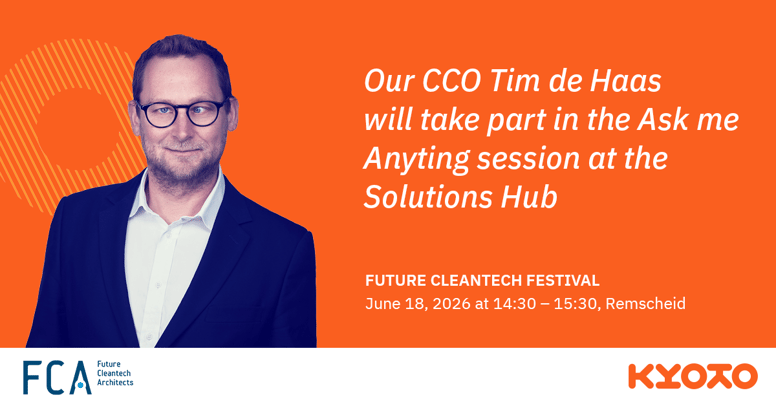 Our CCO Tim de Haas will take part in the Ask me Anyting session at the Solutions Hub

FUTURE CLEANTECH FESTIVAL
June 18, 2026 at 14:30 – 15:30, Remscheid

FCA Future Cleantech Architects

KYOTO